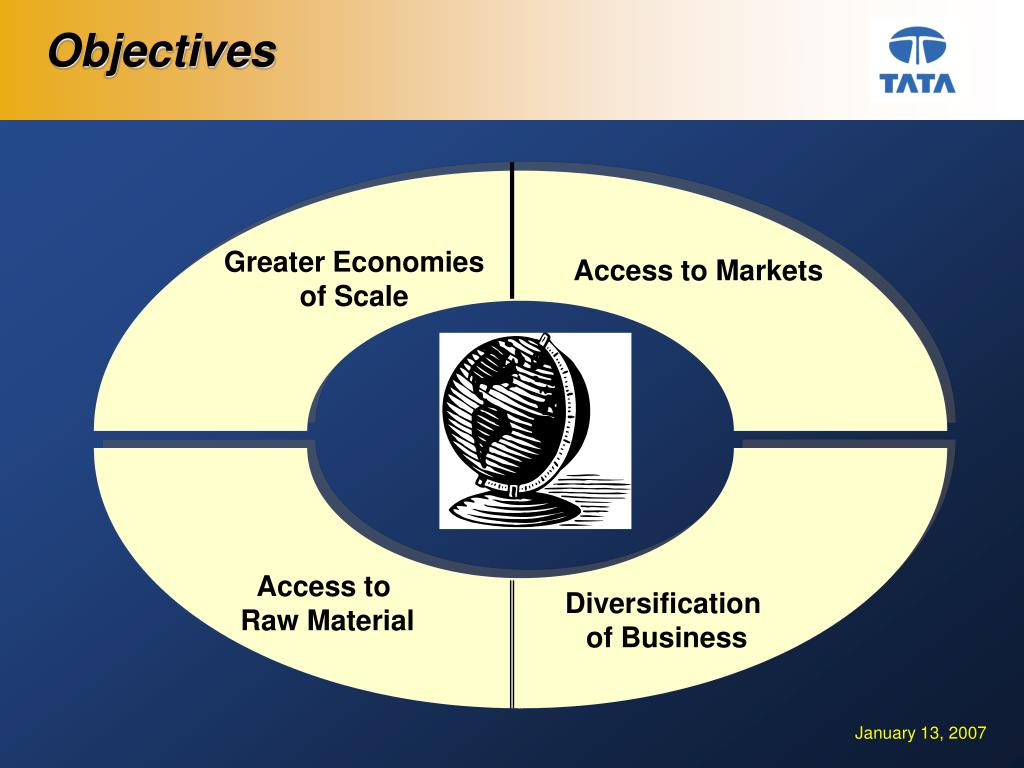 Objectives

TATA

Greater Economies of Scale

Access to Markets

Access to Raw Material

Diversification of Business

January 13, 2007